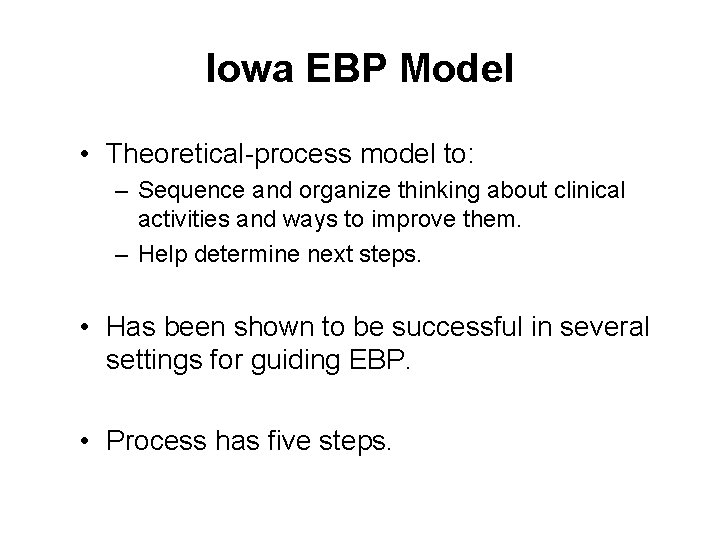 Iowa EBP Model

• Theoretical-process model to:
– Sequence and organize thinking about clinical activities and ways to improve them.
– Help determine next steps.

• Has been shown to be successful in several settings for guiding EBP.

• Process has five steps.